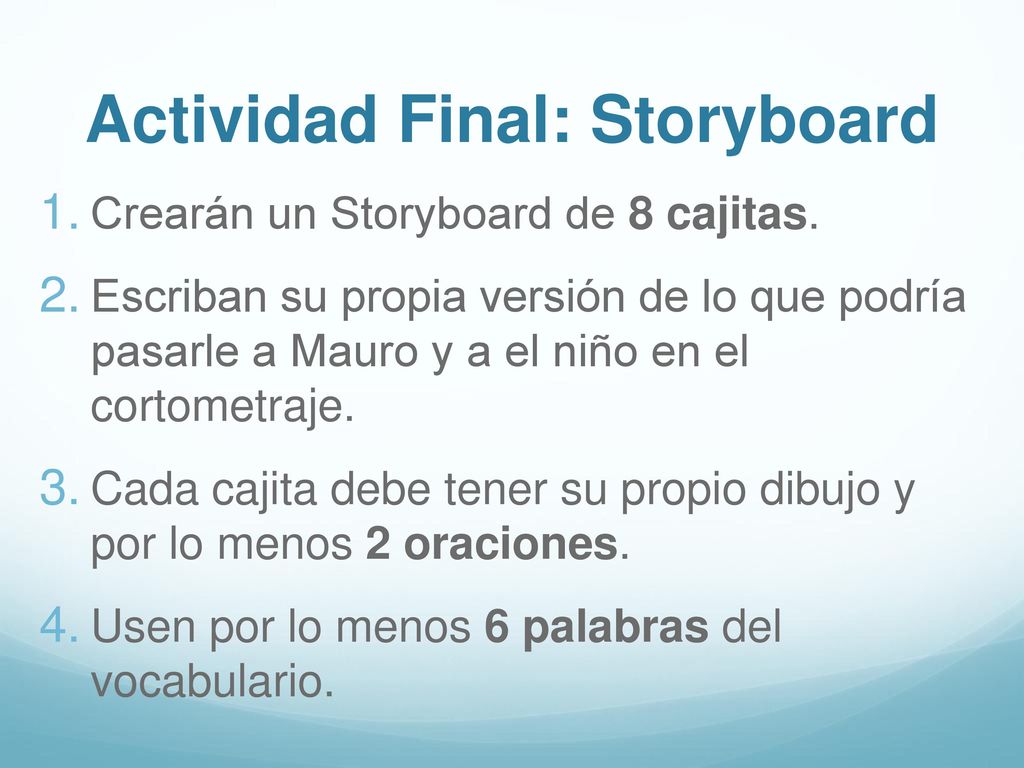 Actividad Final: Storyboard

1. Crearán un Storyboard de 8 cajitas.

2. Escriban su propia versión de lo que podría pasarle a Mauro y a el niño en el cortometraje.

3. Cada cajita debe tener su propio dibujo y por lo menos 2 oraciones.

4. Usen por lo menos 6 palabras del vocabulario.